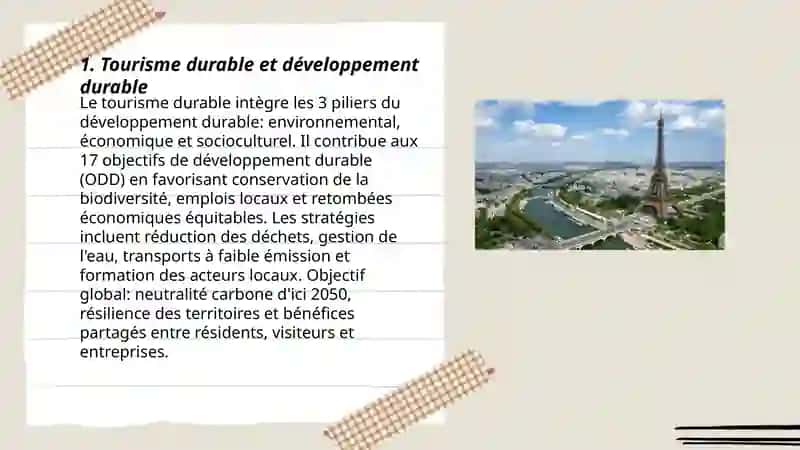 1. Tourisme durable et développement durable

Le tourisme durable intègre les 3 piliers du développement durable: environnemental, économique et socioculturel. Il contribue aux 17 objectifs de développement durable (ODD) en favorisant conservation de la biodiversité, emplois locaux et retombées économiques équitables. Les stratégies incluent réduction des déchets, gestion de l'eau, transports à faible émission et formation des acteurs locaux. Objectif global: neutralité carbone d'ici 2050, résilience des territoires et bénéfices partagés entre résidents, visiteurs et entreprises.